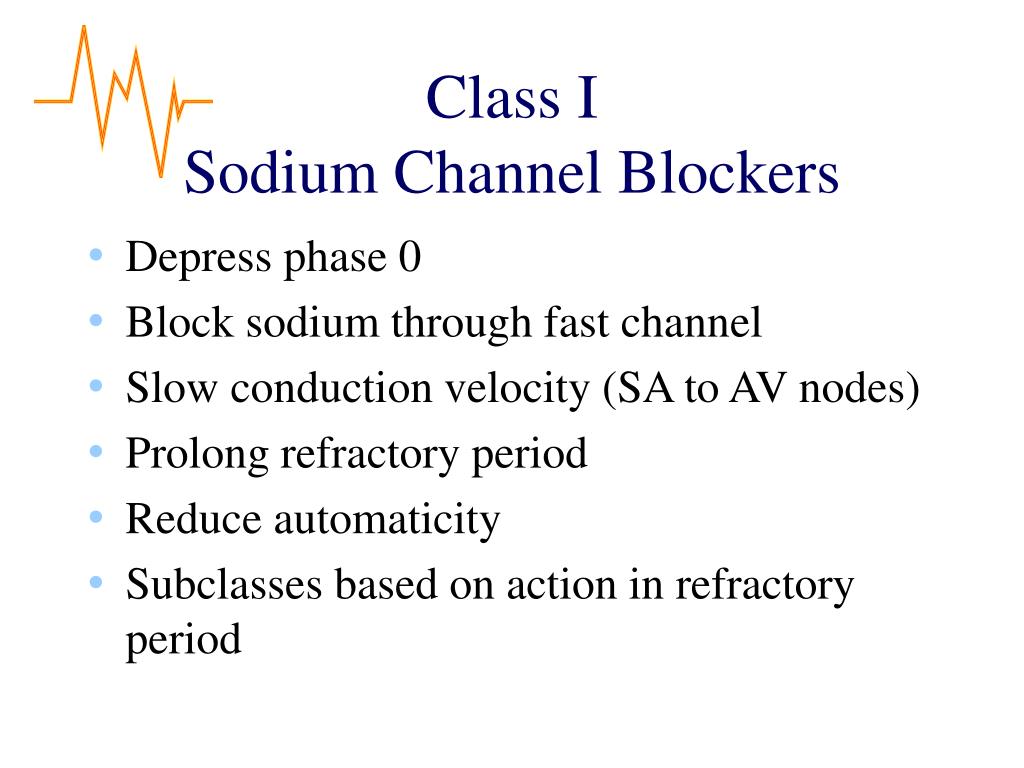 Class I
Sodium Channel Blockers

• Depress phase 0
• Block sodium through fast channel
• Slow conduction velocity (SA to AV nodes)
• Prolong refractory period
• Reduce automaticity
• Subclasses based on action in refractory period